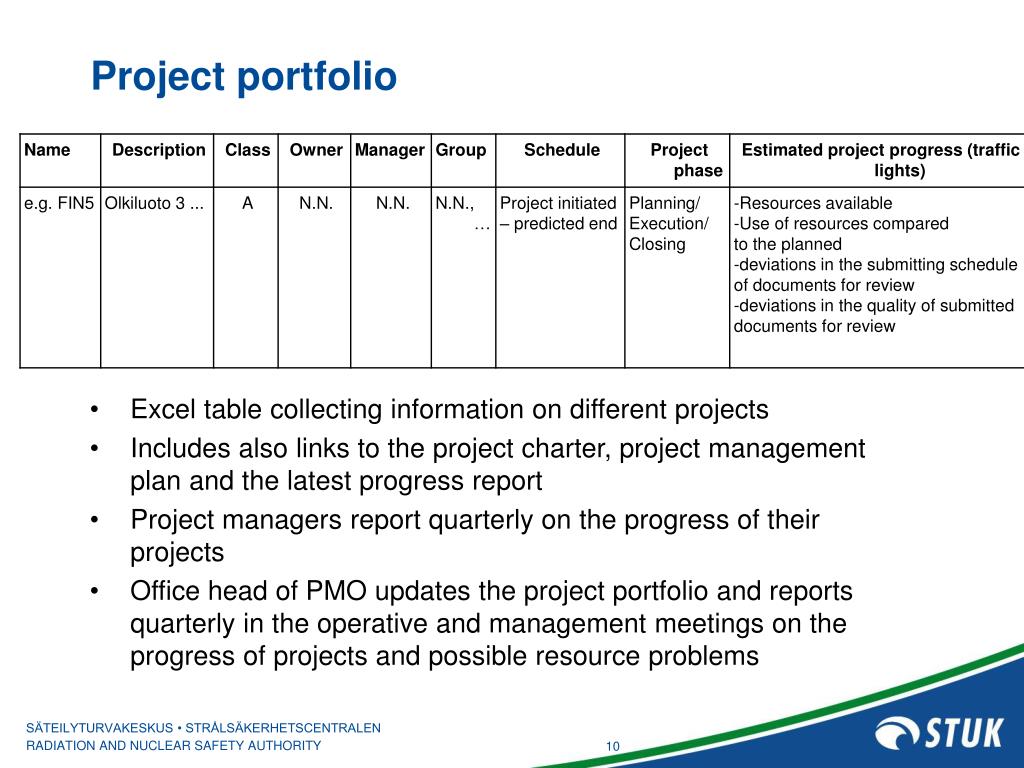 Project portfolio

| Name | Description | Class | Owner | Manager | Group | Schedule | Project phase | Estimated project progress (traffic lights) |
|---|---|---|---|---|---|---|---|---|
| e.g. FIN5 | Olkiluoto 3 ... | A | N.N. | N.N. | N.N., … | Project initiated – predicted end | Planning/ Execution/ Closing | -Resources available -Use of resources compared to the planned -deviations in the submitting schedule of documents for review -deviations in the quality of submitted documents for review |

• Excel table collecting information on different projects
• Includes also links to the project charter, project management plan and the latest progress report
• Project managers report quarterly on the progress of their projects
• Office head of PMO updates the project portfolio and reports quarterly in the operative and management meetings on the progress of projects and possible resource problems

SÄTEILYTURVAKESKUS • STRÅLSÄKERHETSCENTRALEN
RADIATION AND NUCLEAR SAFETY AUTHORITY
10
STUK